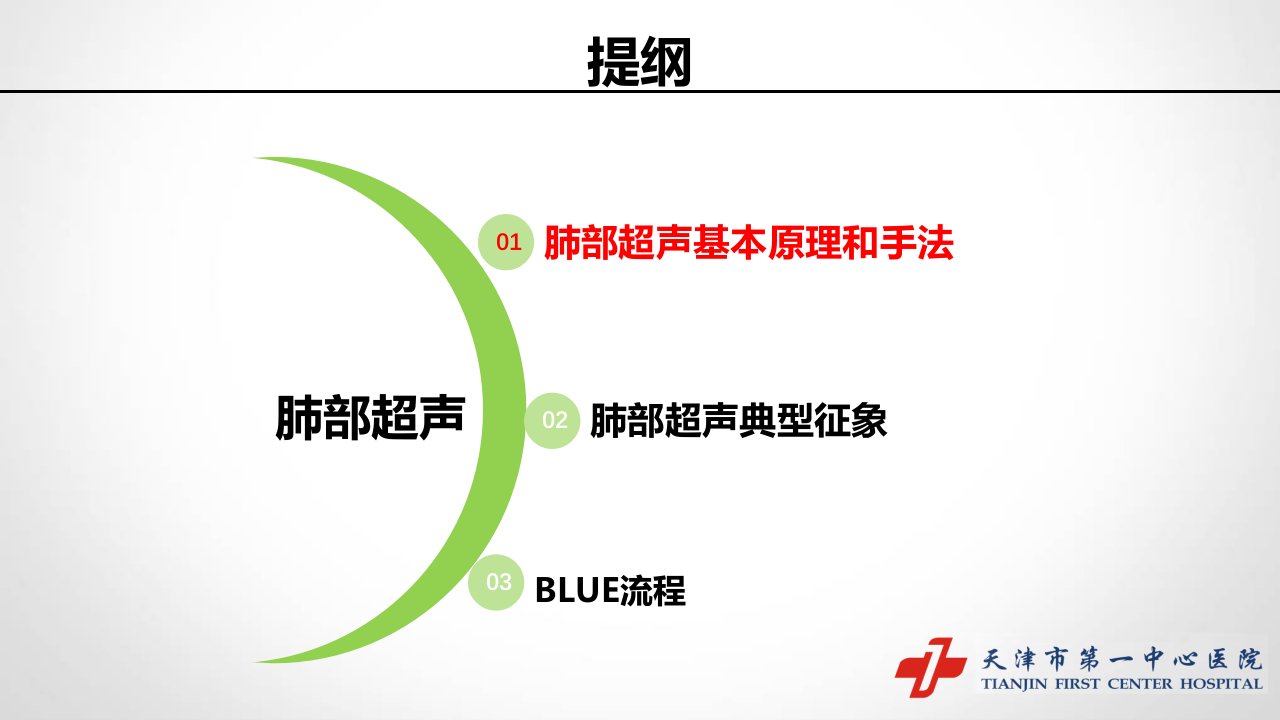 提纲

肺部超声

01 肺部超声基本原理和手法

02 肺部超声典型征象

03 BLUE流程

天津市第一中心医院
TIANJIN FIRST CENTER HOSPITAL